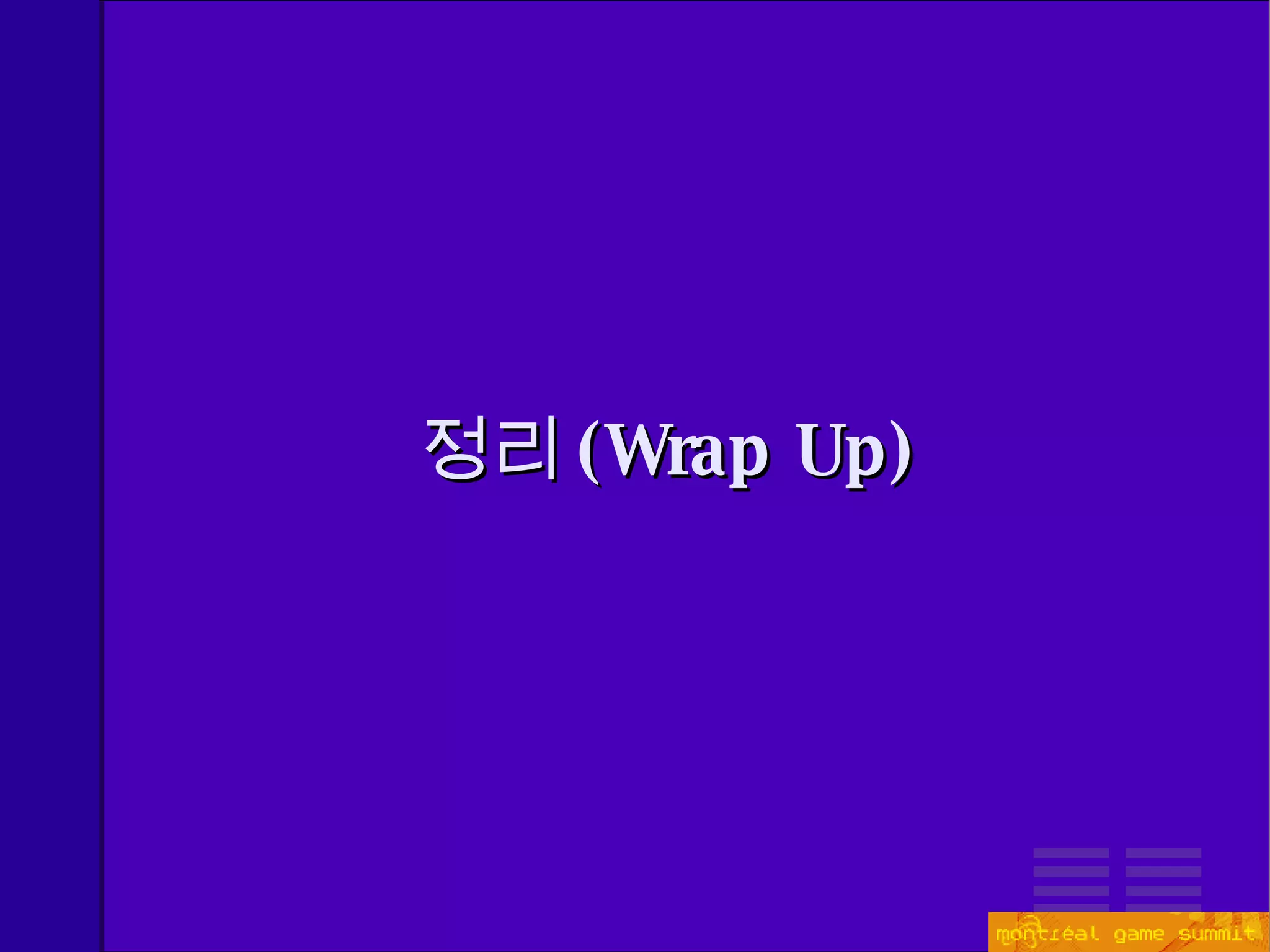 정리 (Wrap Up)

montréal game summit